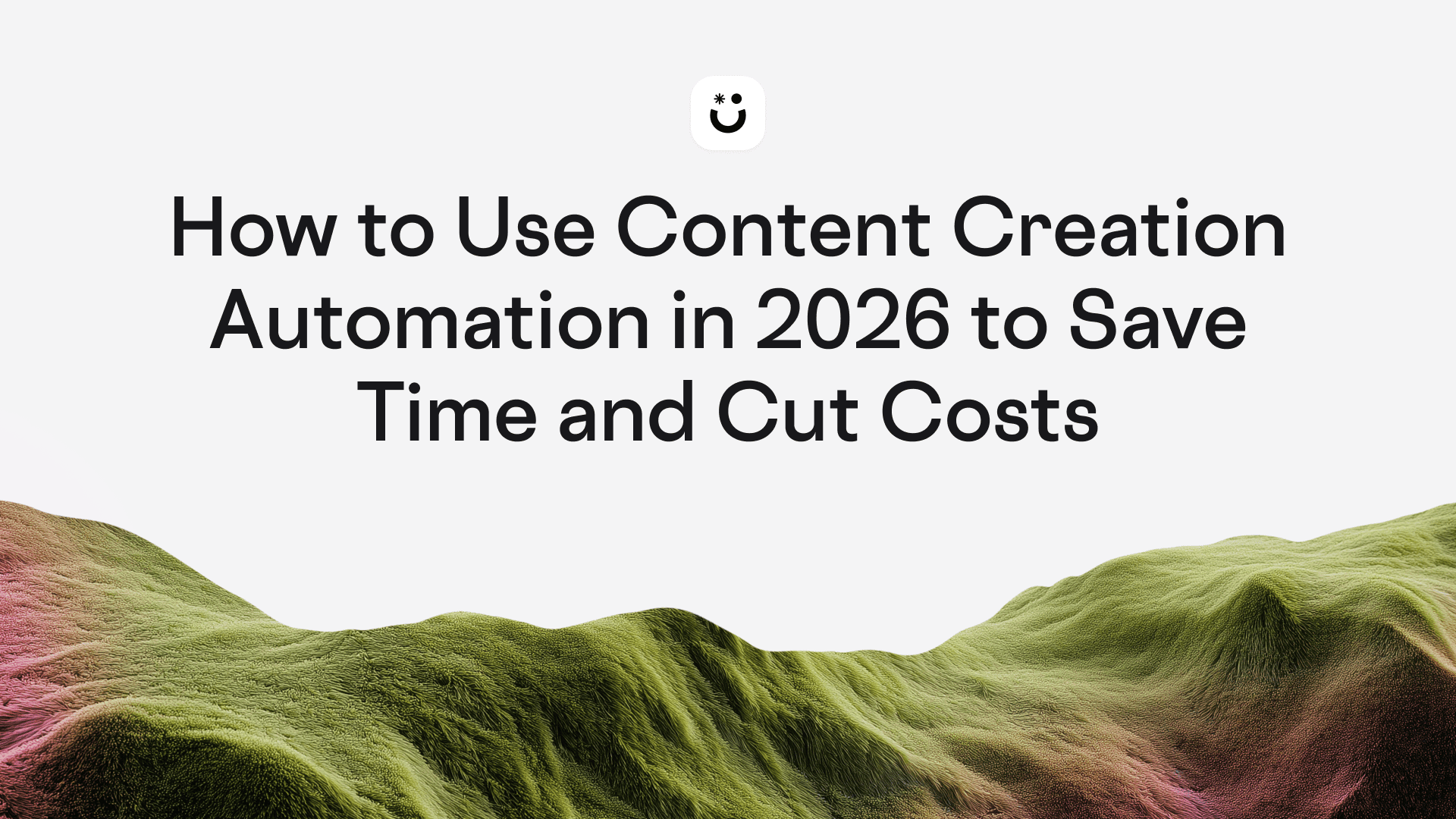 How to Use Content Creation Automation in 2026 to Save Time and Cut Costs